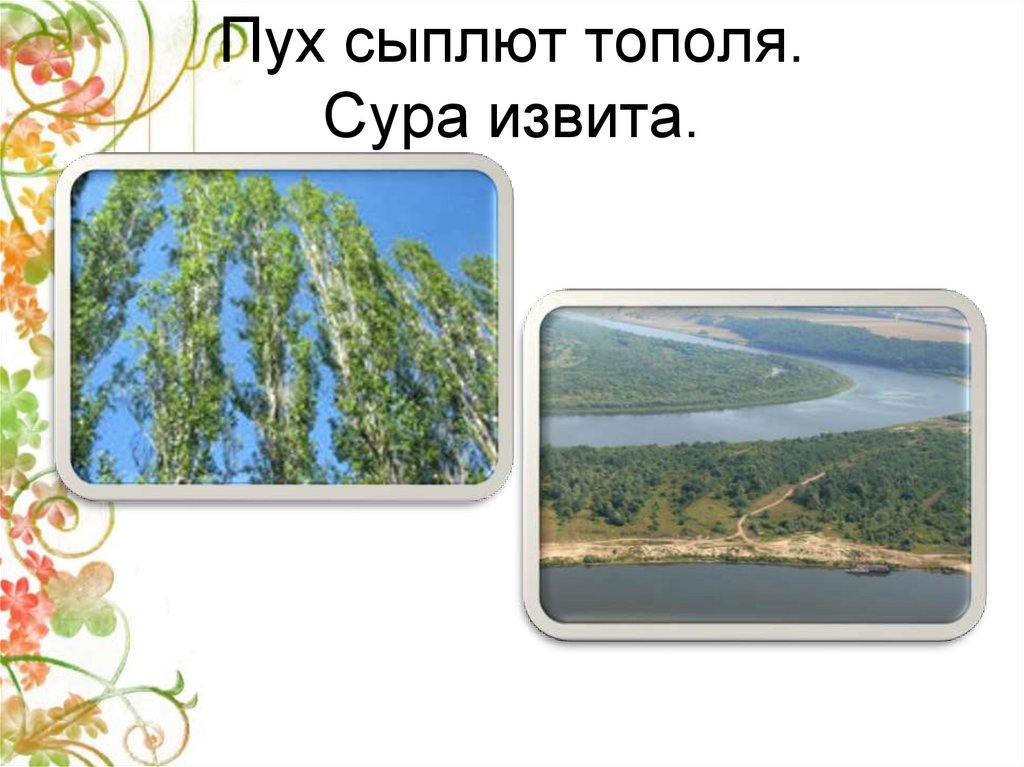 Пух сыплют тополя.
Сура извита.